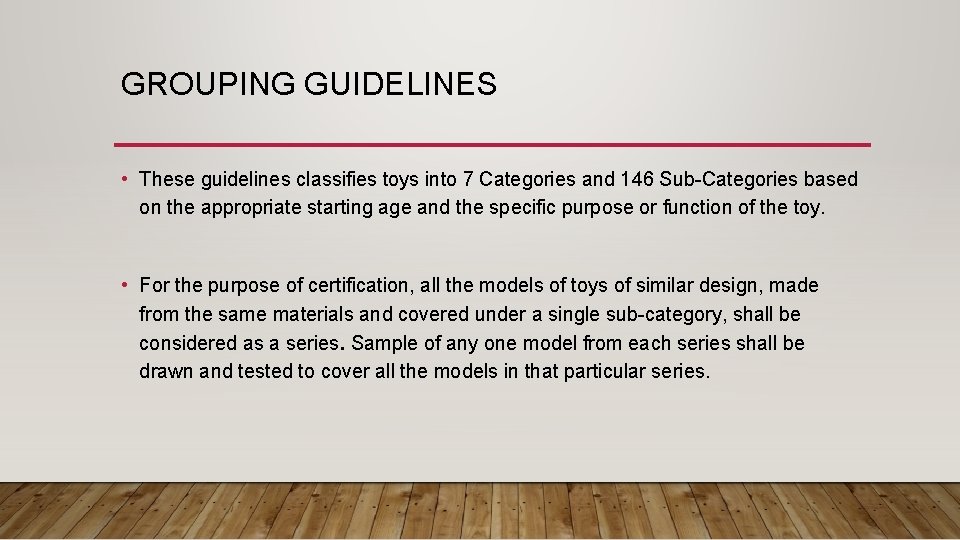 GROUPING GUIDELINES

• These guidelines classifies toys into 7 Categories and 146 Sub-Categories based on the appropriate starting age and the specific purpose or function of the toy.

• For the purpose of certification, all the models of toys of similar design, made from the same materials and covered under a single sub-category, shall be considered as a series. Sample of any one model from each series shall be drawn and tested to cover all the models in that particular series.